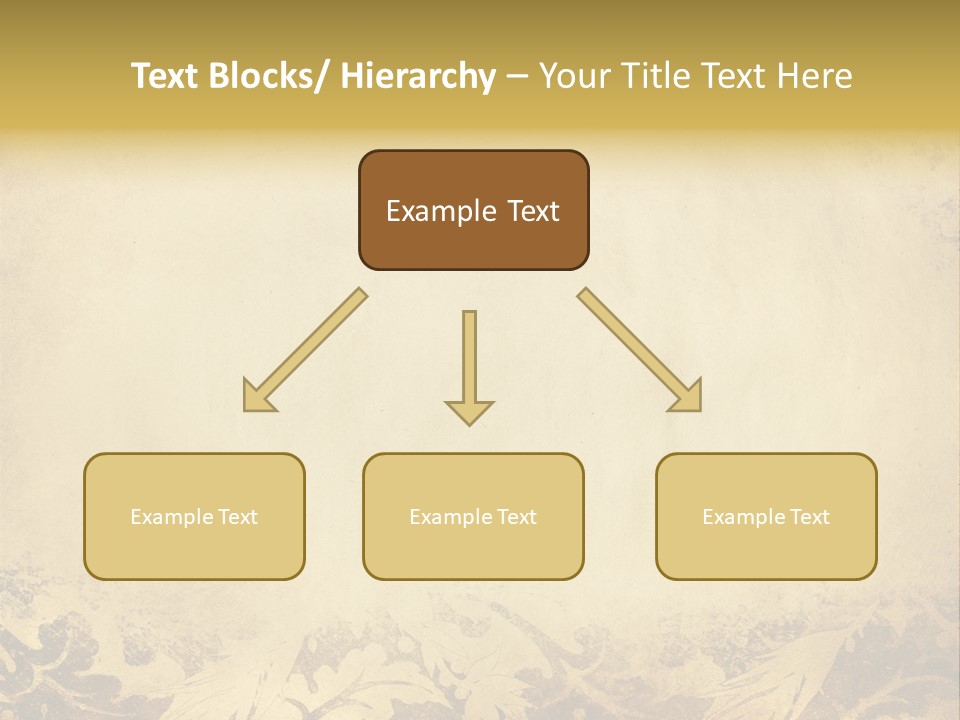 Text Blocks/ Hierarchy – Your Title Text Here

Example Text

Example Text

Example Text

Example Text